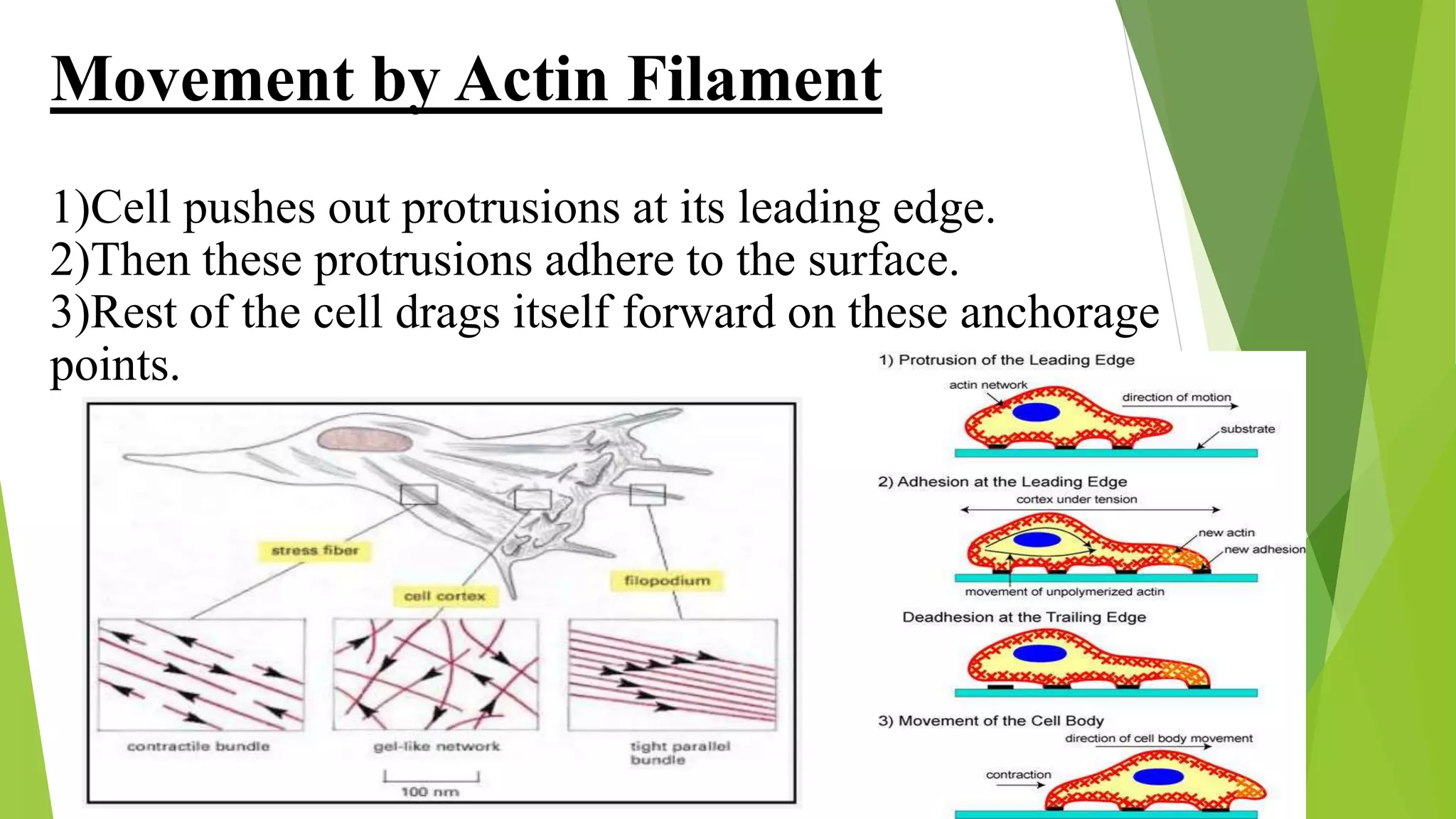 Movement by Actin Filament

1)Cell pushes out protrusions at its leading edge.
2)Then these protrusions adhere to the surface.
3)Rest of the cell drags itself forward on these anchorage points.

stress fiber
cell cortex
filopodium
contractile bundle
gel-like network
tight parallel bundle
100 nm

1) Protrusion of the Leading Edge
actin network
direction of motion
substrate
2) Adhesion at the Leading Edge
cortex under tension
new actin
new adhesion
movement of unpolymerized actin
Deadhesion at the Trailing Edge
3) Movement of the Cell Body
direction of cell body movement
contraction